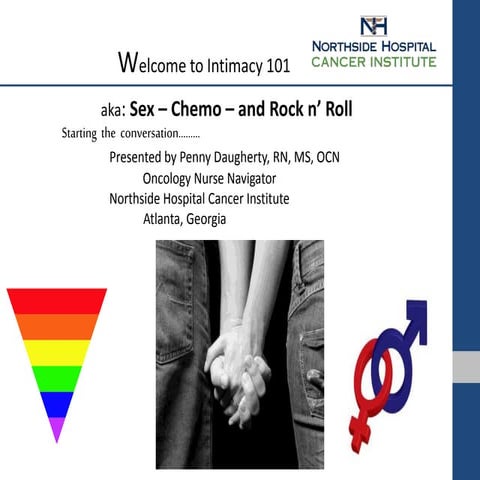 NH
NORTHSIDE HOSPITAL
CANCER INSTITUTE

Welcome to Intimacy 101

aka: Sex – Chemo – and Rock n' Roll

Starting the conversation………

Presented by Penny Daugherty, RN, MS, OCN
Oncology Nurse Navigator
Northside Hospital Cancer Institute
Atlanta, Georgia